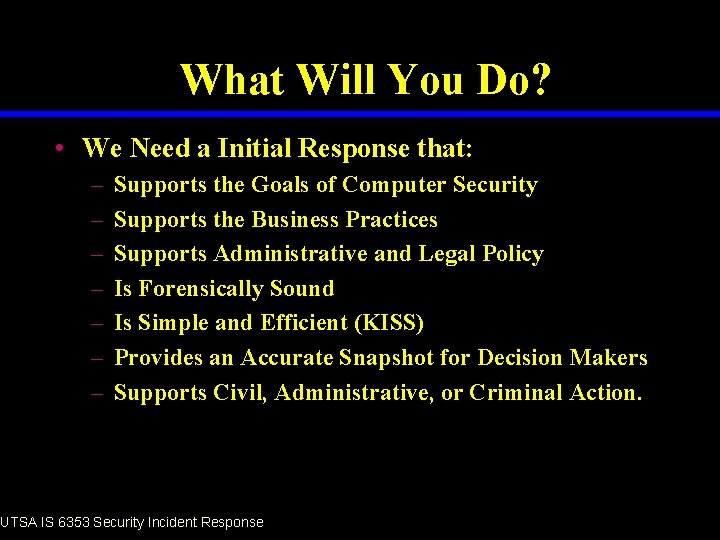 What Will You Do?

• We Need a Initial Response that:
– Supports the Goals of Computer Security
– Supports the Business Practices
– Supports Administrative and Legal Policy
– Is Forensically Sound
– Is Simple and Efficient (KISS)
– Provides an Accurate Snapshot for Decision Makers
– Supports Civil, Administrative, or Criminal Action.

UTSA IS 6353 Security Incident Response